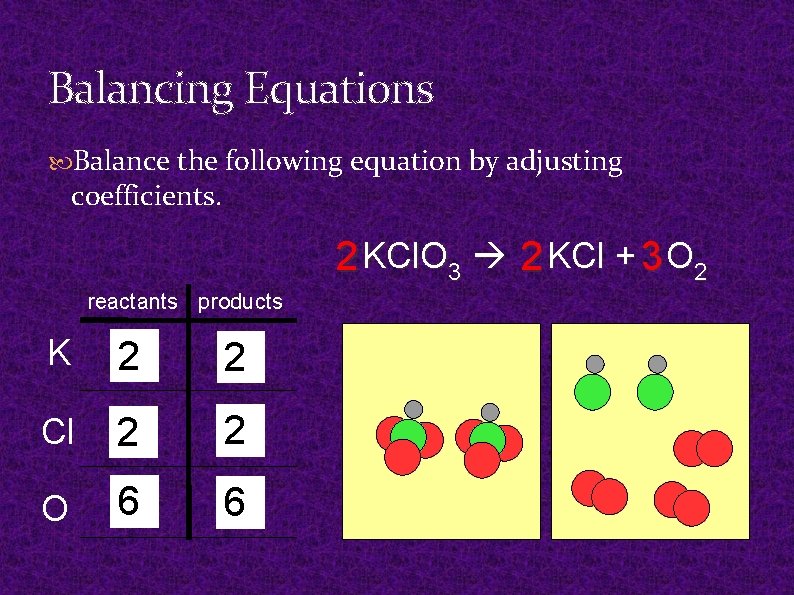 Balancing Equations

Balance the following equation by adjusting coefficients.

$2KClO_3 \rightarrow 2KCl + 3O_2$

| | reactants | products |
|---|---|---|
| K | 2 | 2 |
| Cl | 2 | 2 |
| O | 6 | 6 |